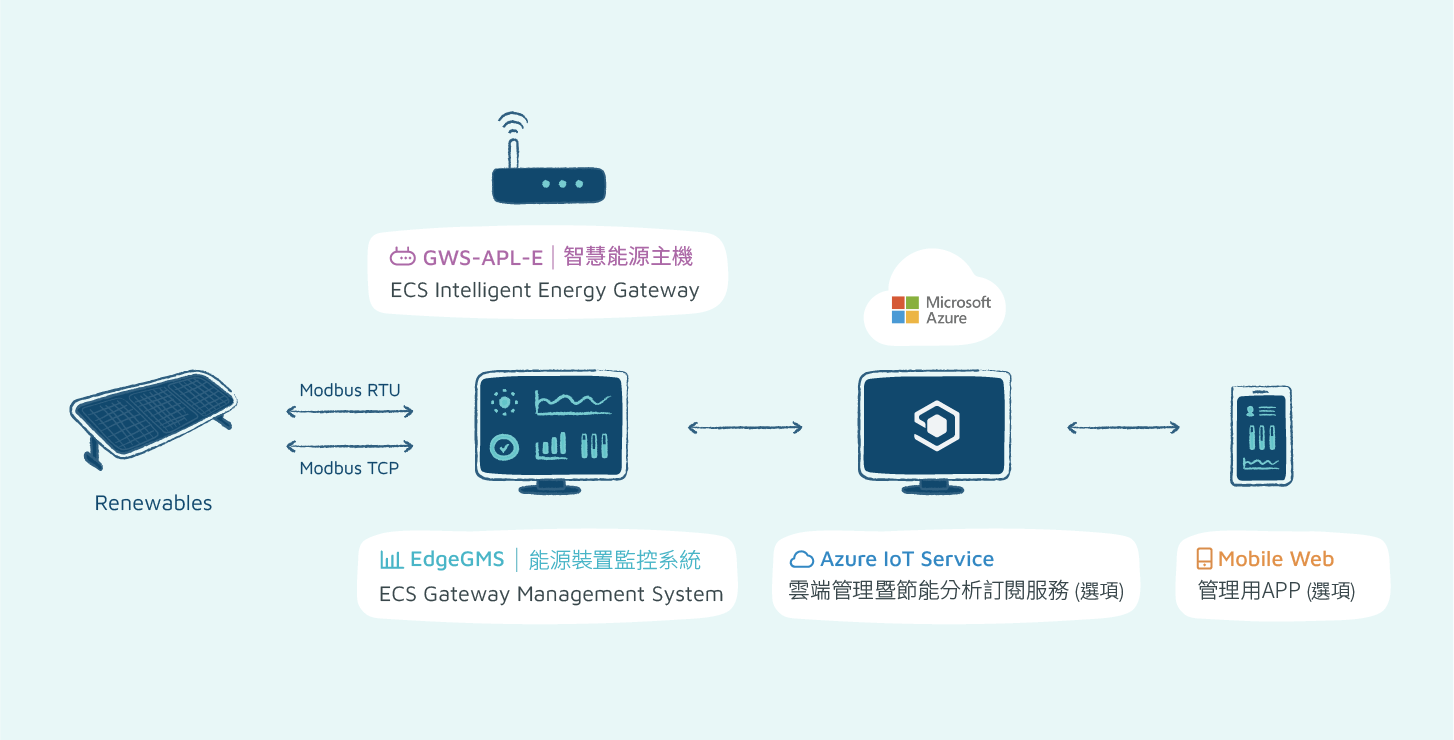 GWS-APL-E | 智慧能源主機
ECS Intelligent Energy Gateway

Microsoft Azure

Modbus RTU

Modbus TCP

Renewables

EdgeGMS | 能源裝置監控系統
ECS Gateway Management System

Azure IoT Service
雲端管理暨節能分析訂閱服務 (選項)

Mobile Web
管理用APP (選項)